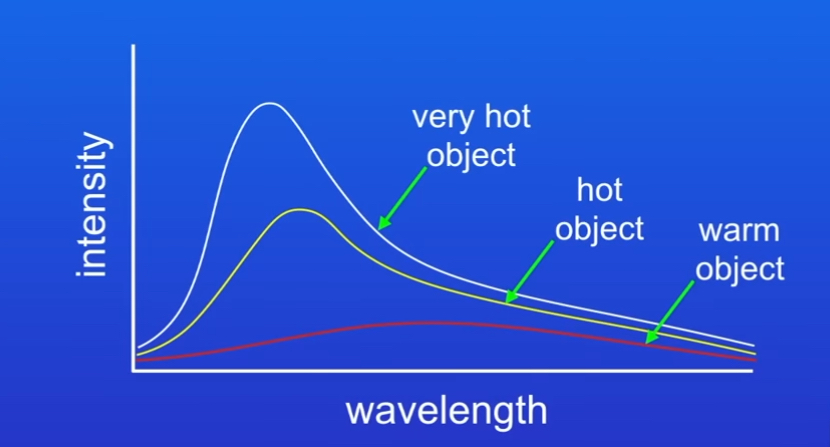 intensity

very hot object

hot object

warm object

wavelength